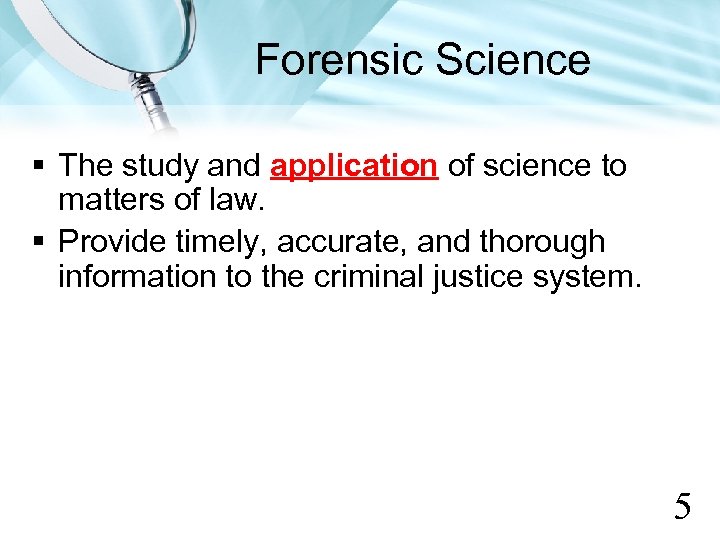 Forensic Science

▪ The study and application of science to matters of law.

▪ Provide timely, accurate, and thorough information to the criminal justice system.

5